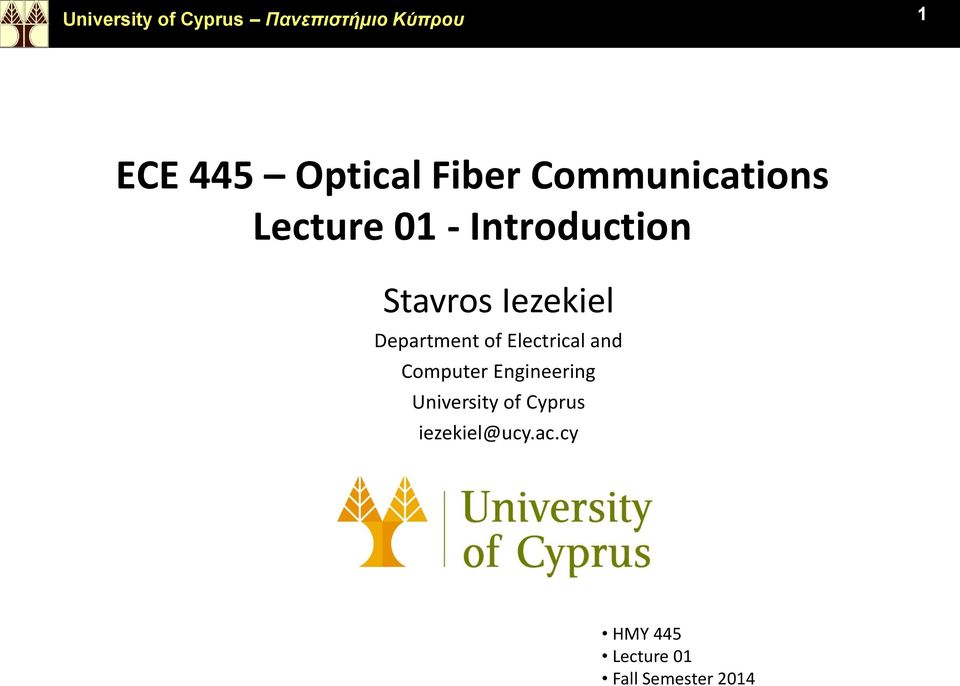 University of Cyprus – Πανεπιστήμιο Κύπρου

1

ECE 445 – Optical Fiber Communications
Lecture 01 - Introduction

Stavros Iezekiel

Department of Electrical and Computer Engineering
University of Cyprus
iezekiel@ucy.ac.cy

University of Cyprus

• HMY 445
• Lecture 01
• Fall Semester 2014